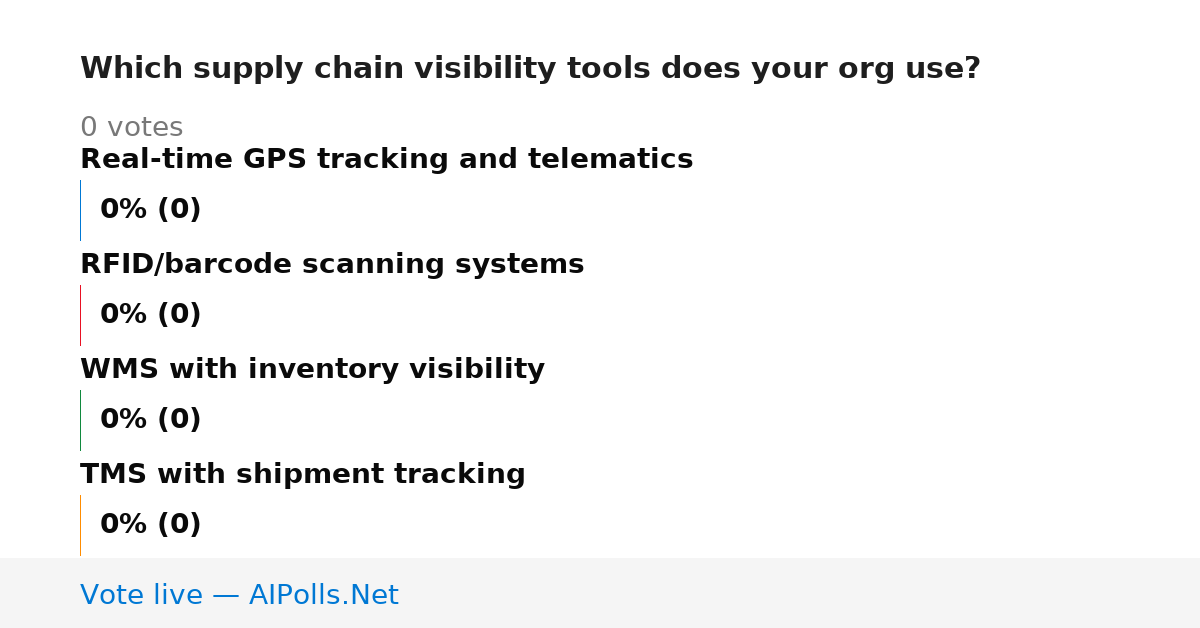 Which supply chain visibility tools does your org use?

0 votes

Real-time GPS tracking and telematics

0% (0)

RFID/barcode scanning systems

0% (0)

WMS with inventory visibility

0% (0)

TMS with shipment tracking

0% (0)

Vote live — AIPolls.Net